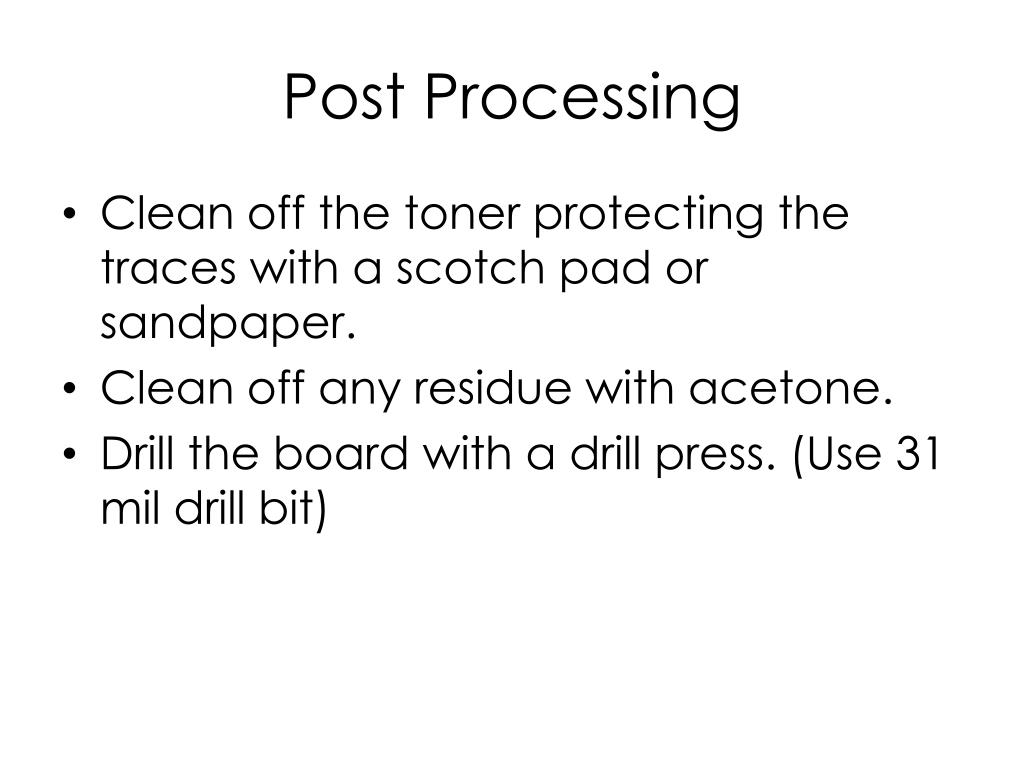 Post Processing

• Clean off the toner protecting the traces with a scotch pad or sandpaper.
• Clean off any residue with acetone.
• Drill the board with a drill press. (Use 31 mil drill bit)